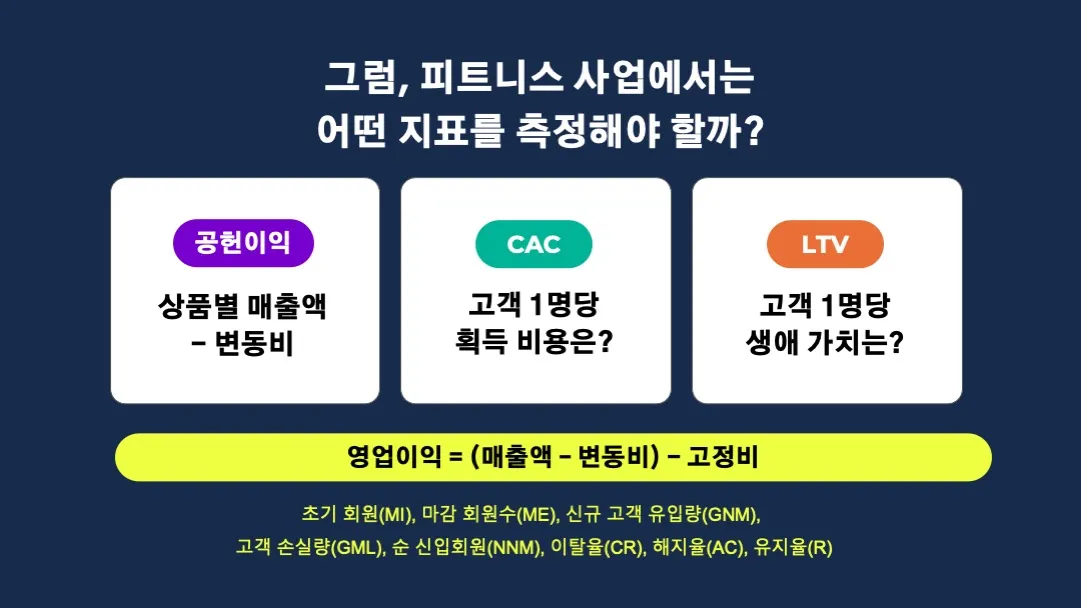 그럼, 피트니스 사업에서는
어떤 지표를 측정해야 할까?

공헌이익

상품별 매출액
- 변동비

CAC

고객 1명당
획득 비용은?

LTV

고객 1명당
생애 가치는?

영업이익 = (매출액 - 변동비) - 고정비

초기 회원(MI), 마감 회원수(ME), 신규 고객 유입량(GNM),
고객 손실량(GML), 순 신입회원(NNM), 이탈율(CR), 해지율(AC), 유지율(R)